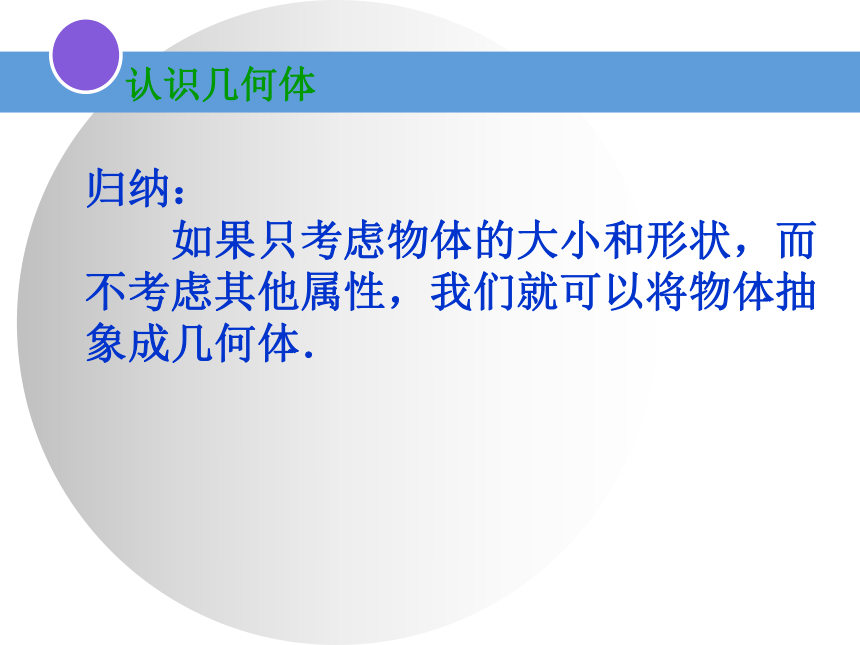 认识几何体

归纳：

如果只考虑物体的大小和形状，而不考虑其他属性，我们就可以将物体抽象成几何体.